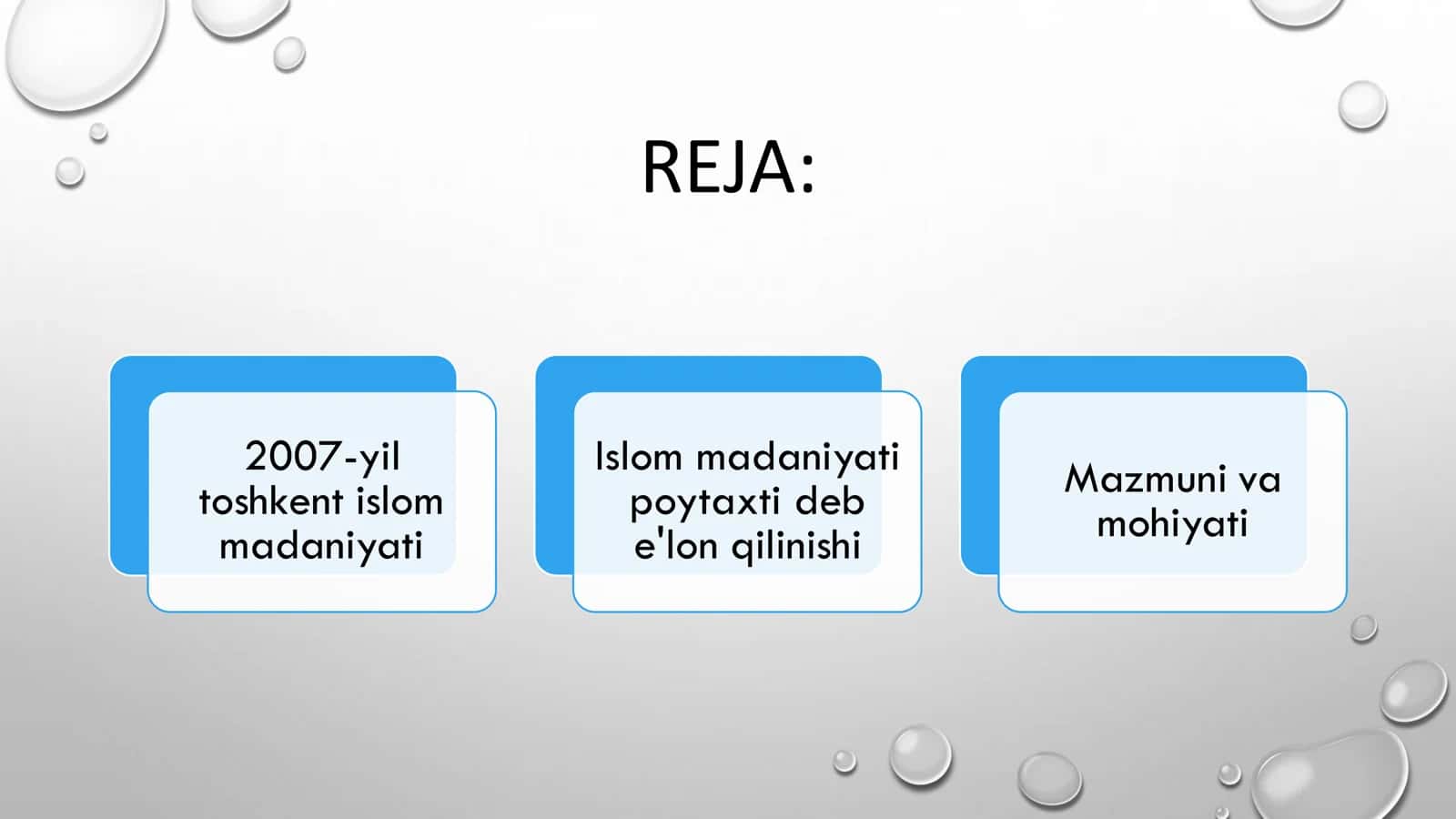 REJA:

2007-yil toshkent islom madaniyati

Islom madaniyati poytaxti deb e'lon qilinishi

Mazmuni va mohiyati